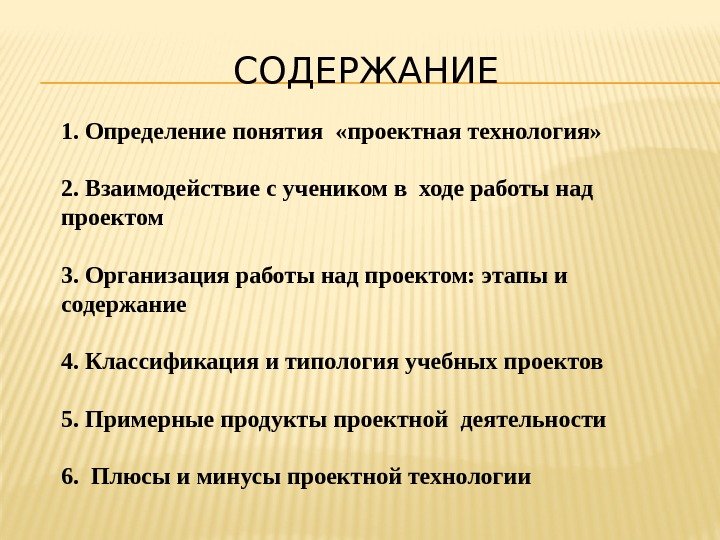 СОДЕРЖАНИЕ

1. Определение понятия «проектная технология»

2. Взаимодействие с учеником в ходе работы над проектом

3. Организация работы над проектом: этапы и содержание

4. Классификация и типология учебных проектов

5. Примерные продукты проектной деятельности

6. Плюсы и минусы проектной технологии